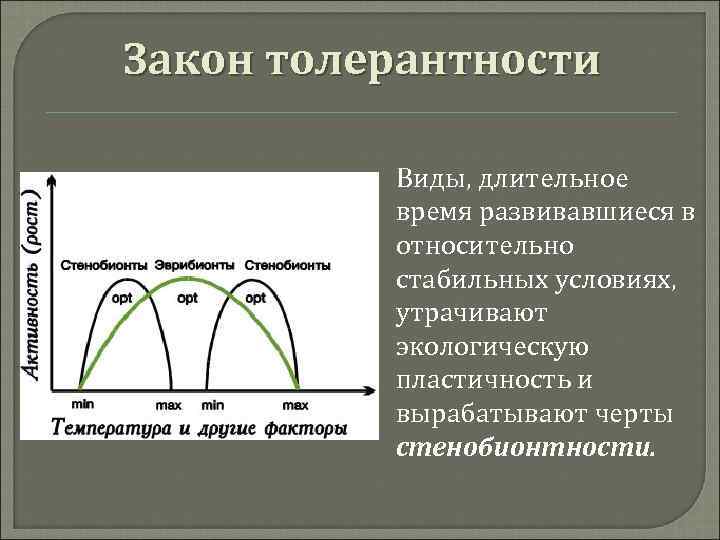 Закон толерантности

Активность (рост)

Стенобионты Эврибионты Стенобионты

opt opt opt

min max min max

Температура и другие факторы

Виды, длительное время развивавшиеся в относительно стабильных условиях, утрачивают экологическую пластичность и вырабатывают черты стенобионтности.